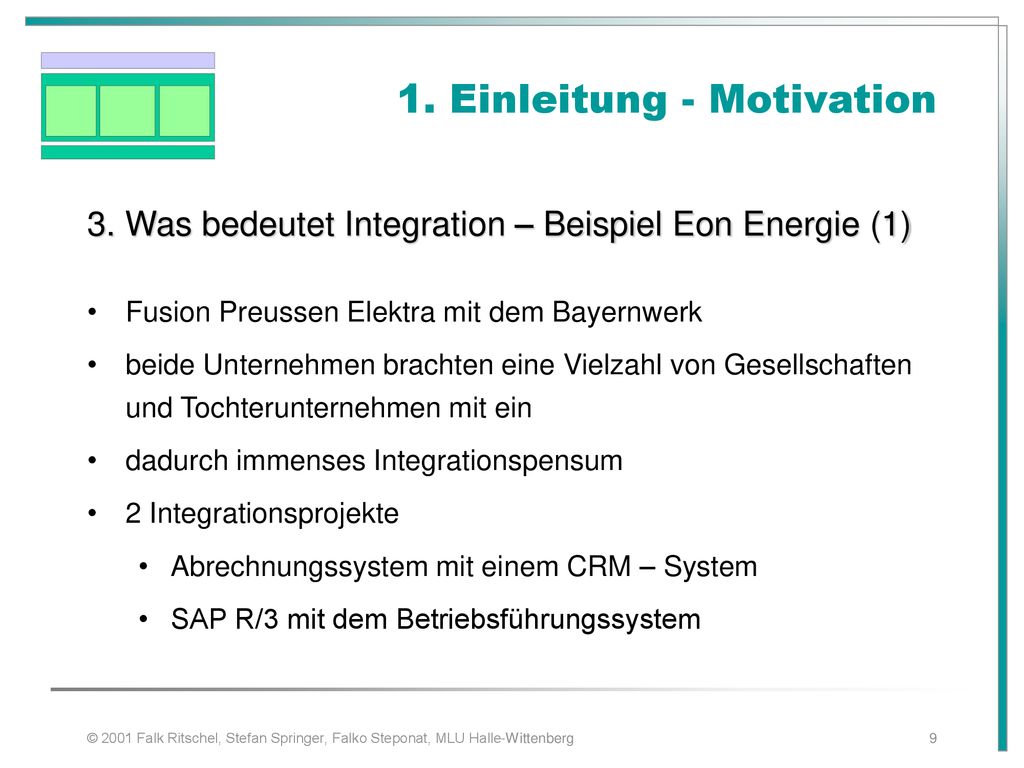 1. Einleitung - Motivation

3. Was bedeutet Integration – Beispiel Eon Energie (1)

• Fusion Preussen Elektra mit dem Bayernwerk
• beide Unternehmen brachten eine Vielzahl von Gesellschaften und Tochterunternehmen mit ein
• dadurch immenses Integrationspensum
• 2 Integrationsprojekte
• Abrechnungssystem mit einem CRM – System
• SAP R/3 mit dem Betriebsführungssystem

© 2001 Falk Ritschel, Stefan Springer, Falko Steponat, MLU Halle-Wittenberg

9